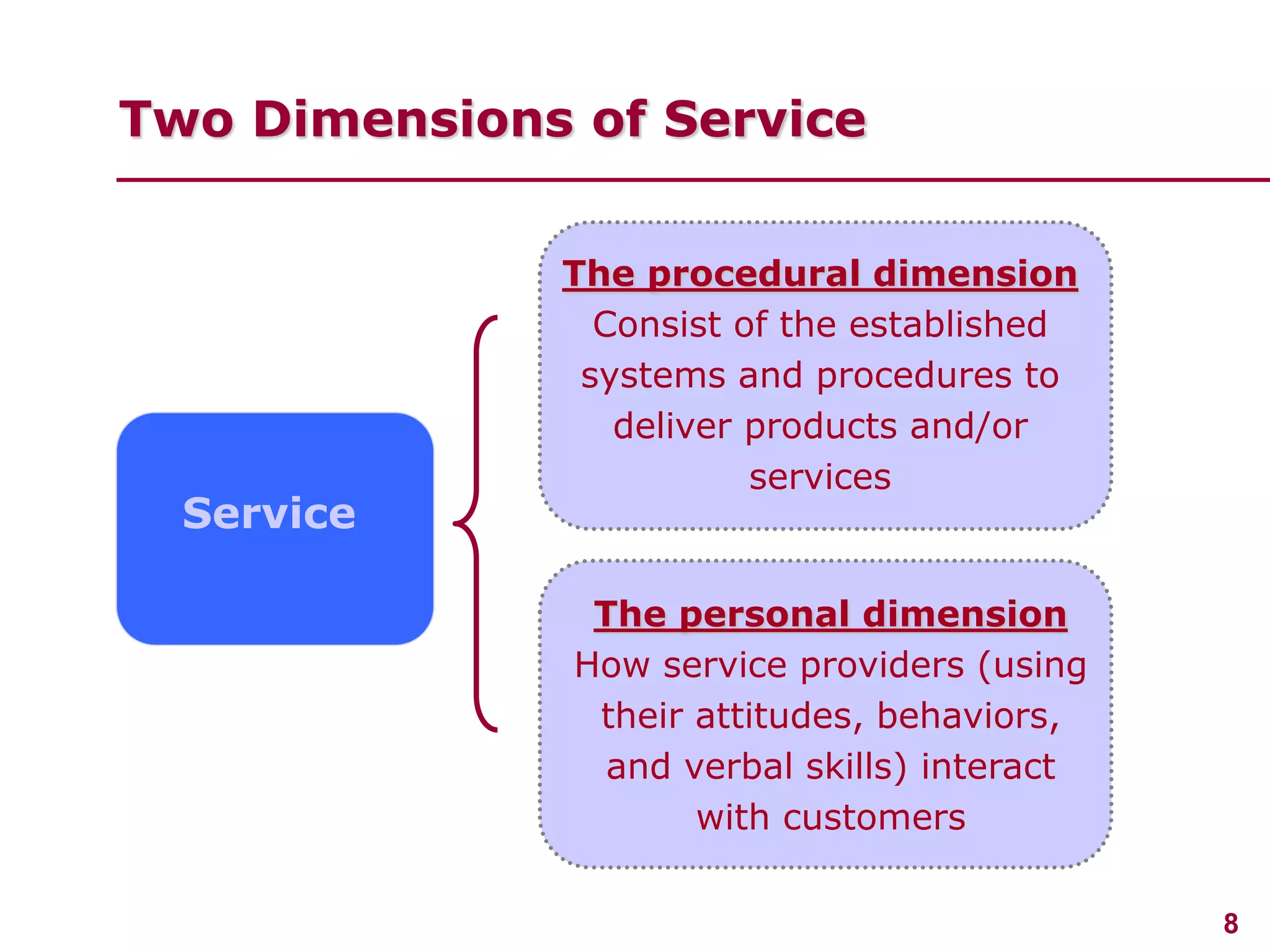 Two Dimensions of Service

Service

The procedural dimension
Consist of the established systems and procedures to deliver products and/or services

The personal dimension
How service providers (using their attitudes, behaviors, and verbal skills) interact with customers

8